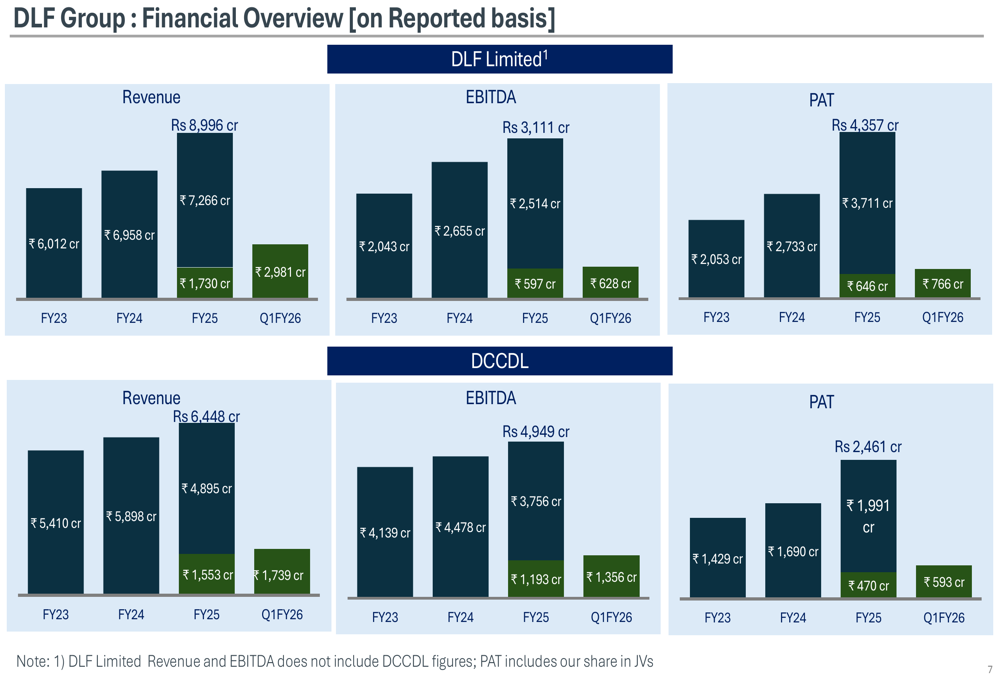 DLF Group : Financial Overview [on Reported basis]

DLF Limited$^1$

Revenue

Rs 8,996 cr

₹ 6,012 cr
₹ 6,958 cr
₹ 7,266 cr
₹ 1,730 cr
₹ 2,981 cr

FY23 FY24 FY25 Q1FY26

EBITDA

Rs 3,111 cr

₹ 2,043 cr
₹ 2,655 cr
₹ 2,514 cr
₹ 597 cr
₹ 628 cr

FY23 FY24 FY25 Q1FY26

PAT

Rs 4,357 cr

₹ 2,053 cr
₹ 2,733 cr
₹ 3,711 cr
₹ 646 cr
₹ 766 cr

FY23 FY24 FY25 Q1FY26

DCCDL

Revenue

Rs 6,448 cr

₹ 5,410 cr
₹ 5,898 cr
₹ 4,895 cr
₹ 1,553 cr
₹ 1,739 cr

FY23 FY24 FY25 Q1FY26

EBITDA

Rs 4,949 cr

₹ 4,139 cr
₹ 4,478 cr
₹ 3,756 cr
₹ 1,193 cr
₹ 1,356 cr

FY23 FY24 FY25 Q1FY26

PAT

Rs 2,461 cr

₹ 1,429 cr
₹ 1,690 cr
₹ 1,991 cr
₹ 470 cr
₹ 593 cr

FY23 FY24 FY25 Q1FY26

Note: 1) DLF Limited Revenue and EBITDA does not include DCCDL figures; PAT includes our share in JVs

7